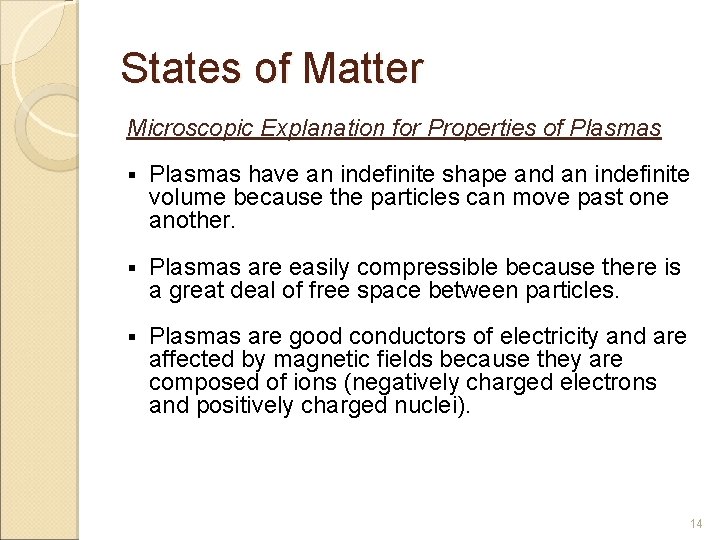 States of Matter

Microscopic Explanation for Properties of Plasmas

▪ Plasmas have an indefinite shape and an indefinite volume because the particles can move past one another.

▪ Plasmas are easily compressible because there is a great deal of free space between particles.

▪ Plasmas are good conductors of electricity and are affected by magnetic fields because they are composed of ions (negatively charged electrons and positively charged nuclei).

14